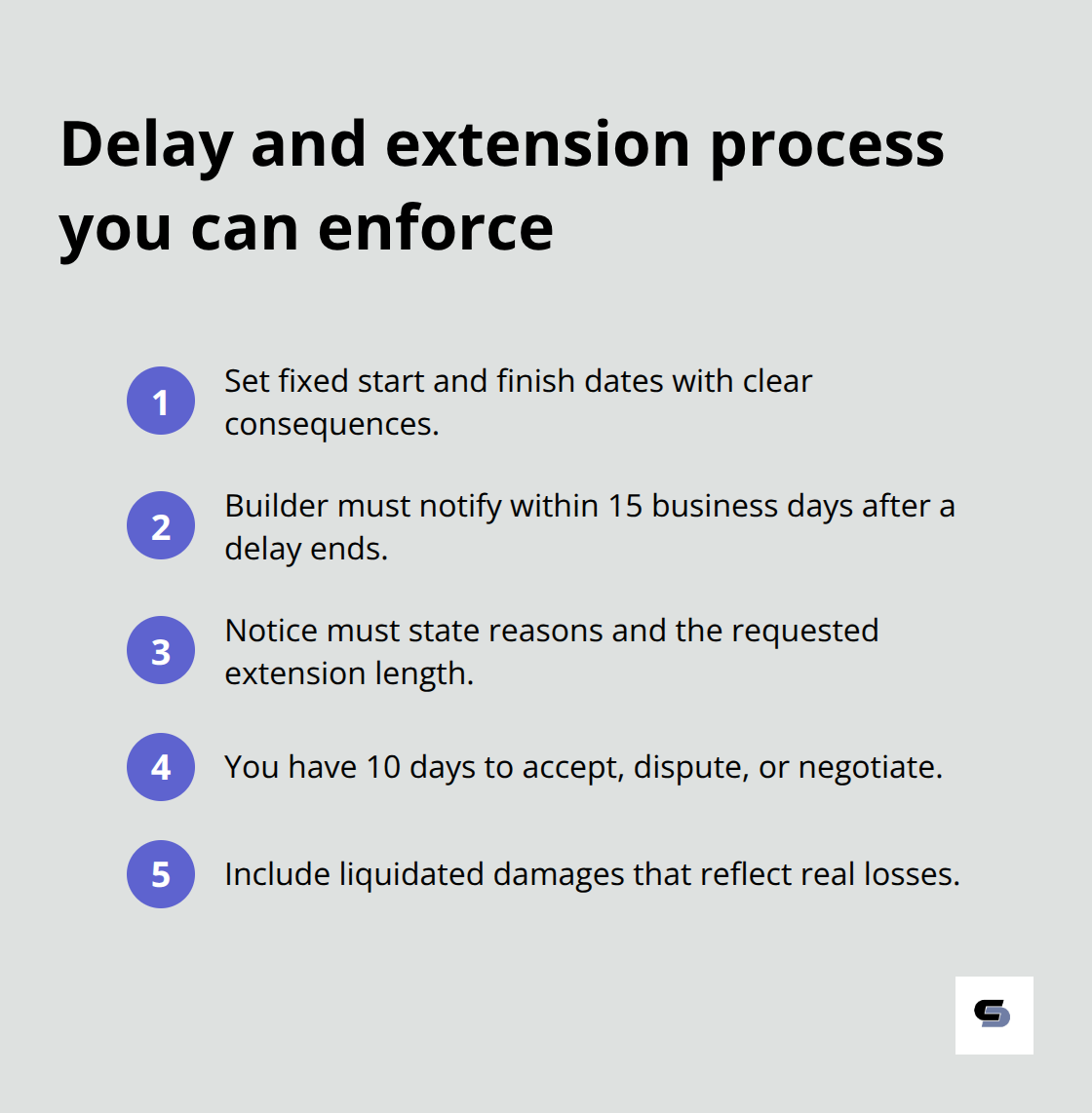 Delay and extension process you can enforce

1 Set fixed start and finish dates with clear consequences.

2 Builder must notify within 15 business days after a delay ends.

3 Notice must state reasons and the requested extension length.

4 You have 10 days to accept, dispute, or negotiate.

5 Include liquidated damages that reflect real losses.